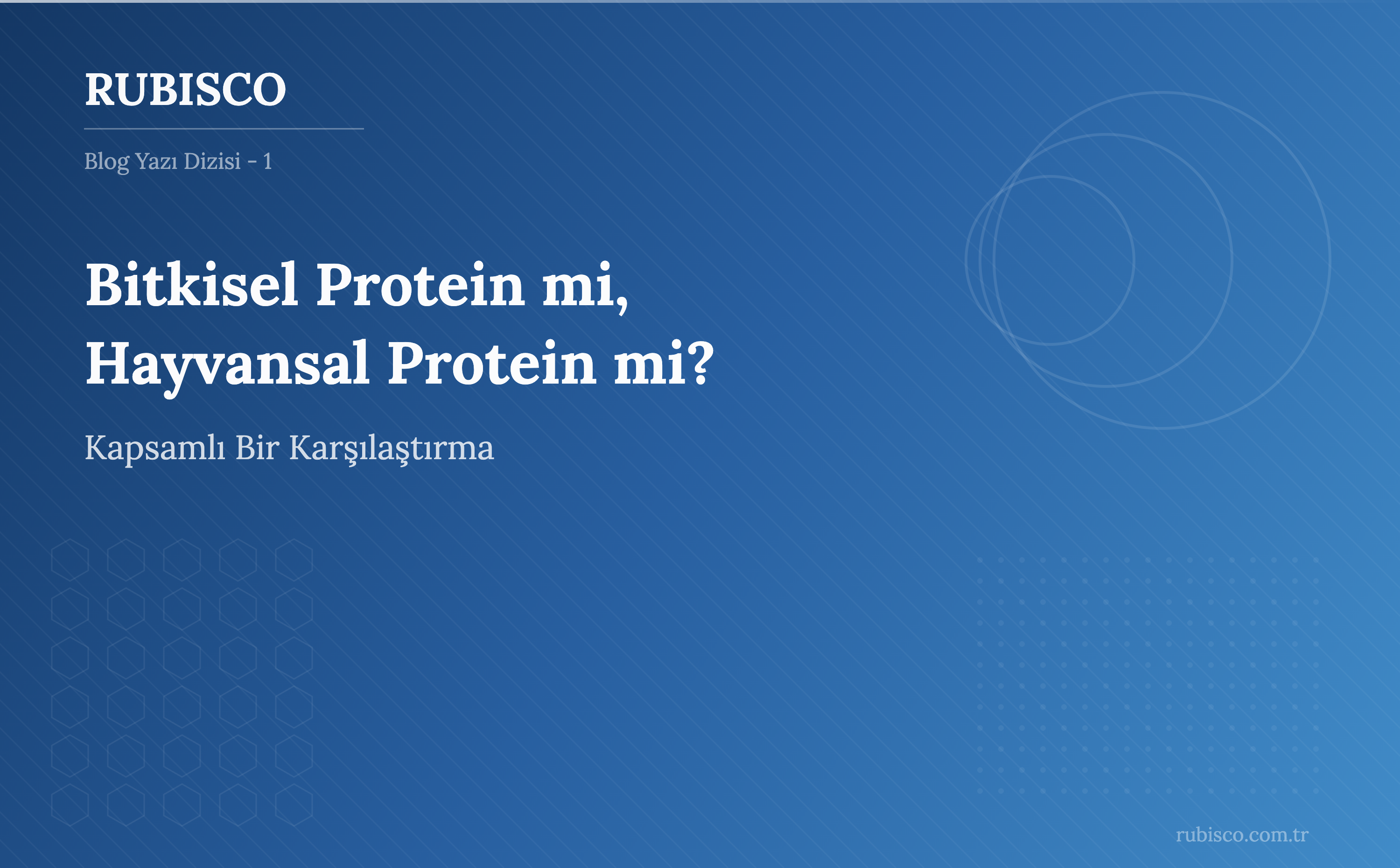 RUBISCO

Blog Yazı Dizisi - 1

Bitkisel Protein mi, Hayvansal Protein mi?

Kapsamlı Bir Karşılaştırma

rubisco.com.tr